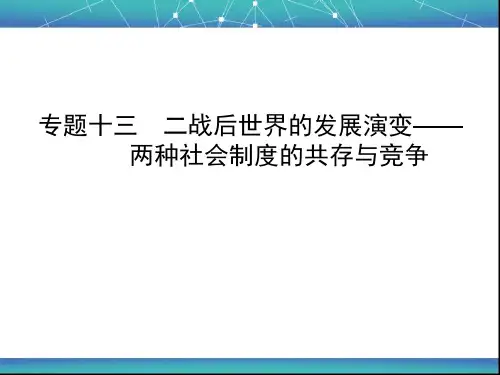 专题十三　二战后世界的发展演变——两种社会制度的共存与竞争